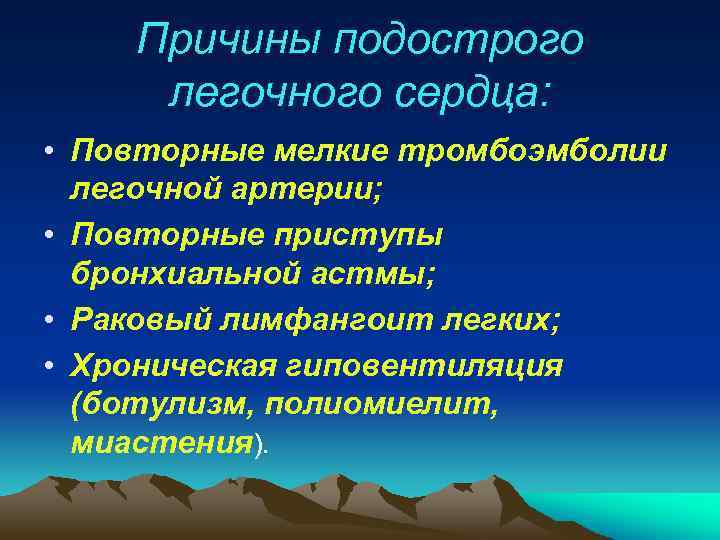 Причины подострого легочного сердца:

• Повторные мелкие тромбоэмболии легочной артерии;
• Повторные приступы бронхиальной астмы;
• Раковый лимфангоит легких;
• Хроническая гиповентиляция (ботулизм, полиомиелит, миастения).